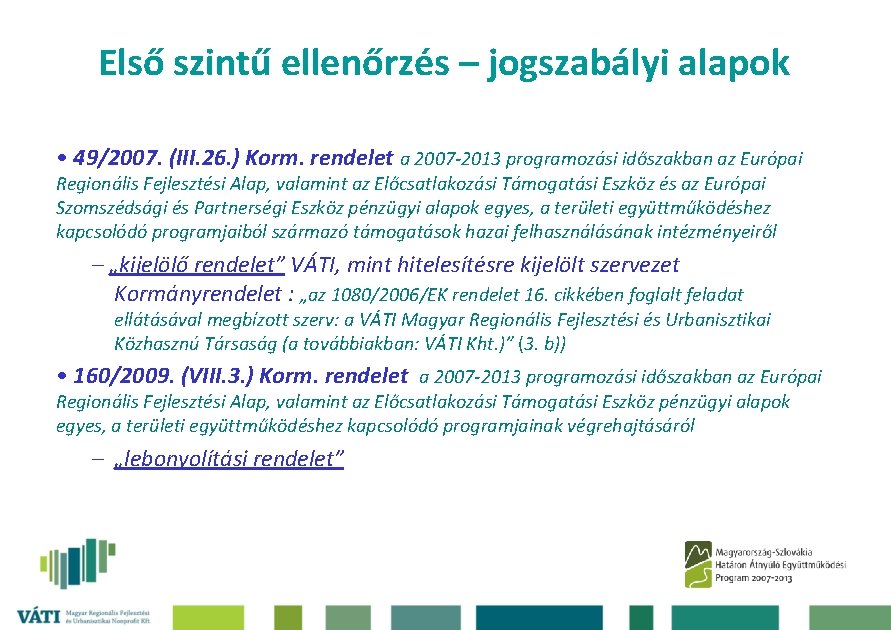 Első szintű ellenőrzés – jogszabályi alapok

• 49/2007. (III.26.) Korm. rendelet a 2007-2013 programozási időszakban az Európai Regionális Fejlesztési Alap, valamint az Előcsatlakozási Támogatási Eszköz és az Európai Szomszédsági és Partnerségi Eszköz pénzügyi alapok egyes, a területi együttműködéshez kapcsolódó programjaiból származó támogatások hazai felhasználásának intézményeiről

– „kijelölő rendelet” VÁTI, mint hitelesítésre kijelölt szervezet Kormányrendelet : „az 1080/2006/EK rendelet 16. cikkében foglalt feladat ellátásával megbízott szerv: a VÁTI Magyar Regionális Fejlesztési és Urbanisztikai Közhasznú Társaság (a továbbiakban: VÁTI Kht.)” (3. b))

• 160/2009. (VIII.3.) Korm. rendelet a 2007-2013 programozási időszakban az Európai Regionális Fejlesztési Alap, valamint az Előcsatlakozási Támogatási Eszköz pénzügyi alapok egyes, a területi együttműködéshez kapcsolódó programjainak végrehajtásáról

– „lebonyolítási rendelet”

VÁTI Magyar Regionális Fejlesztési és Urbanisztikai Nonprofit Kft.

Magyarország-Szlovákia Határon Átnyúló Együttműködési Program 2007-2013